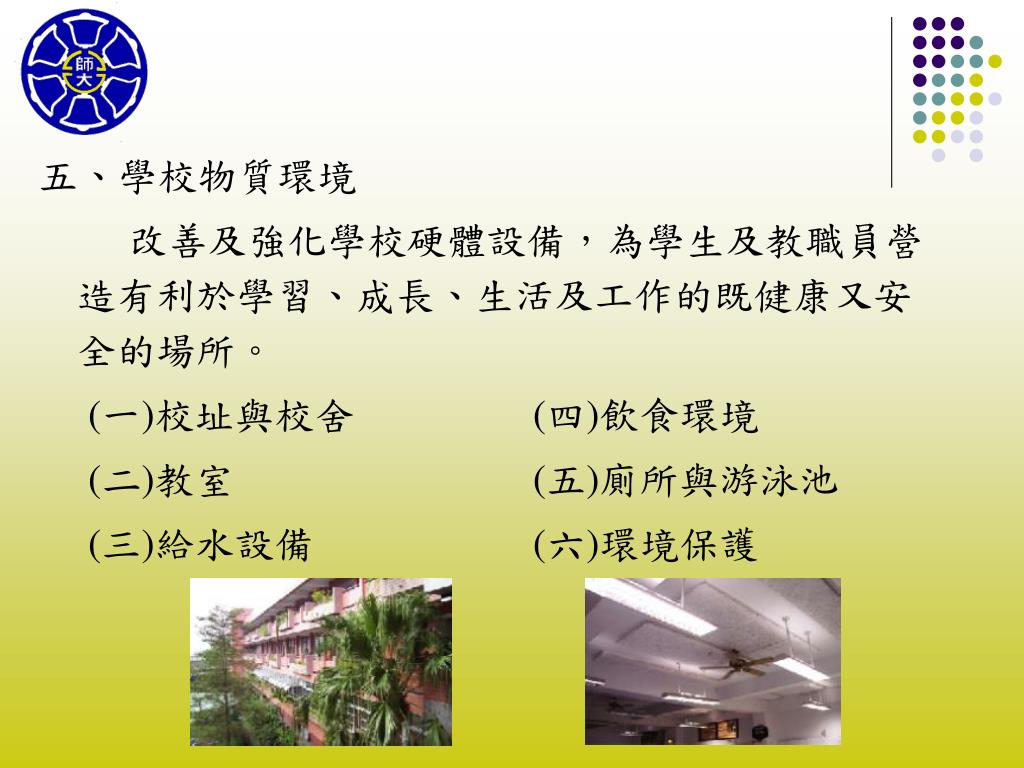 師大

五、學校物質環境

改善及強化學校硬體設備，為學生及教職員營造有利於學習、成長、生活及工作的既健康又安全的場所。

(一)校址與校舍
(二)教室
(三)給水設備

(四)飲食環境
(五)廁所與游泳池
(六)環境保護